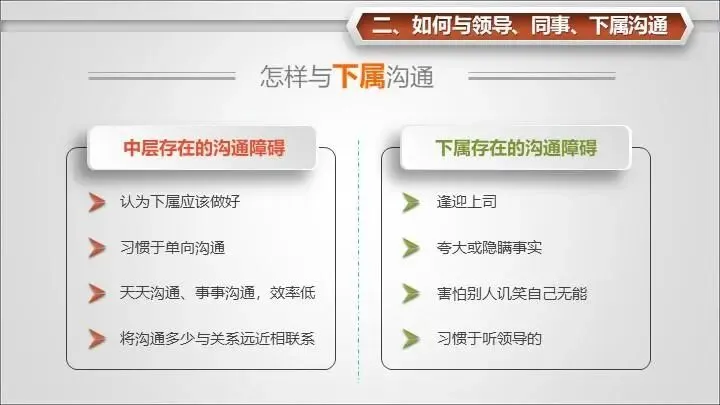 二、如何与领导、同事、下属沟通

怎样与下属沟通

中层存在的沟通障碍

认为下属应该做好

习惯于单向沟通

天天沟通、事事沟通，效率低

将沟通多少与关系远近相联系

下属存在的沟通障碍

逢迎上司

夸大或隐瞒事实

害怕别人讥笑自己无能

习惯于听领导的